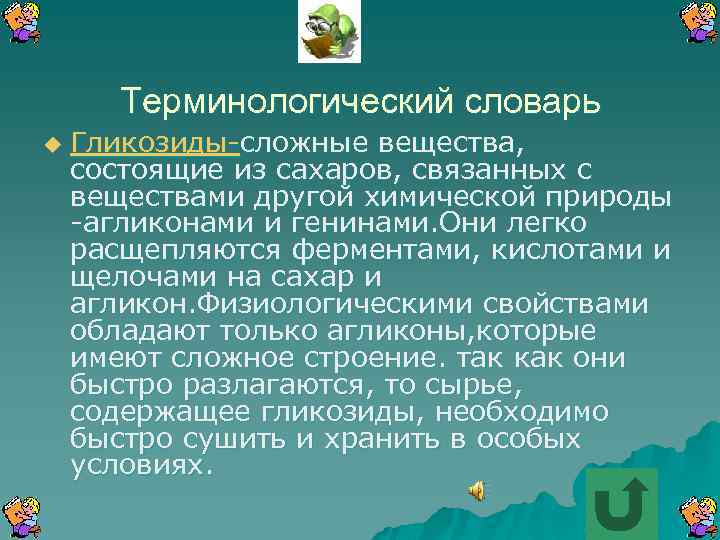 Терминологический словарь

Гликозиды-сложные вещества, состоящие из сахаров, связанных с веществами другой химической природы -агликонами и генинами.Они легко расщепляются ферментами, кислотами и щелочами на сахар и агликон.Физиологическими свойствами обладают только агликоны,которые имеют сложное строение. так как они быстро разлагаются, то сырье, содержащее гликозиды, необходимо быстро сушить и хранить в особых условиях.